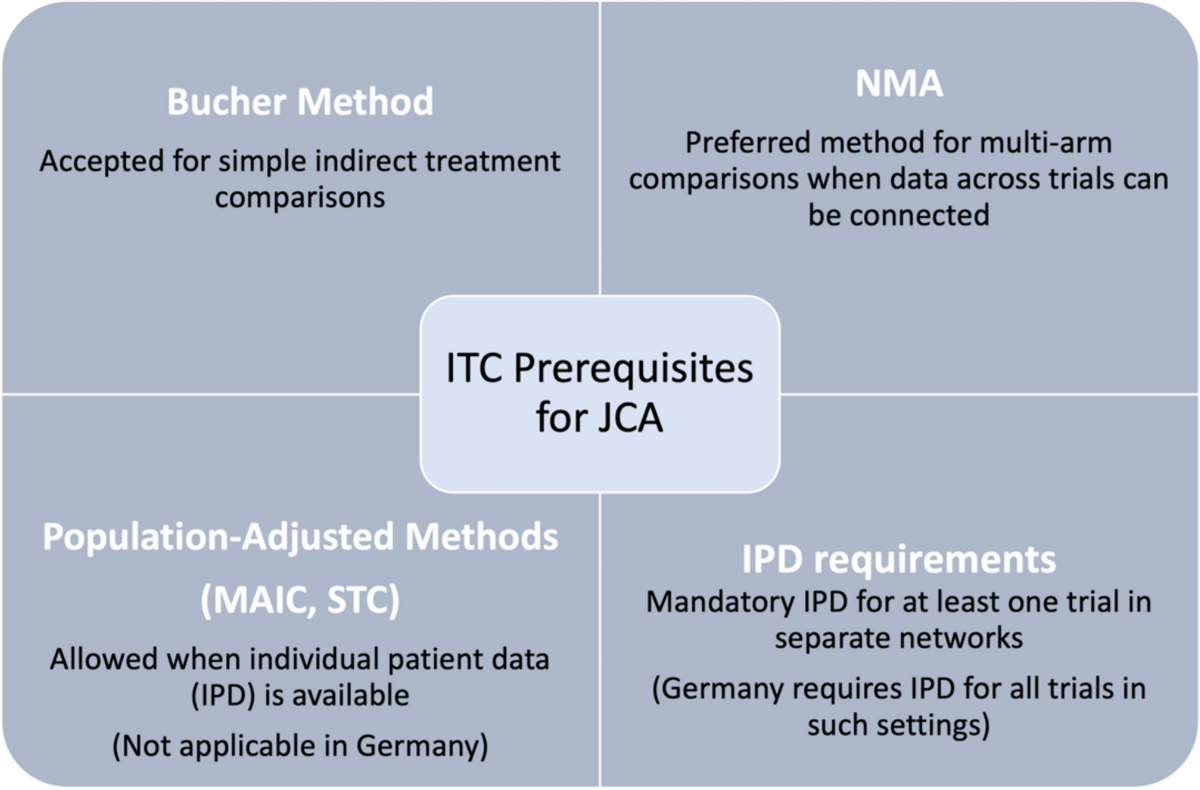 Bucher Method

Accepted for simple indirect treatment comparisons

NMA

Preferred method for multi-arm comparisons when data across trials can be connected

ITC Prerequisites for JCA

Population-Adjusted Methods (MAIC, STC)

Allowed when individual patient data (IPD) is available

(Not applicable in Germany)

IPD requirements

Mandatory IPD for at least one trial in separate networks

(Germany requires IPD for all trials in such settings)